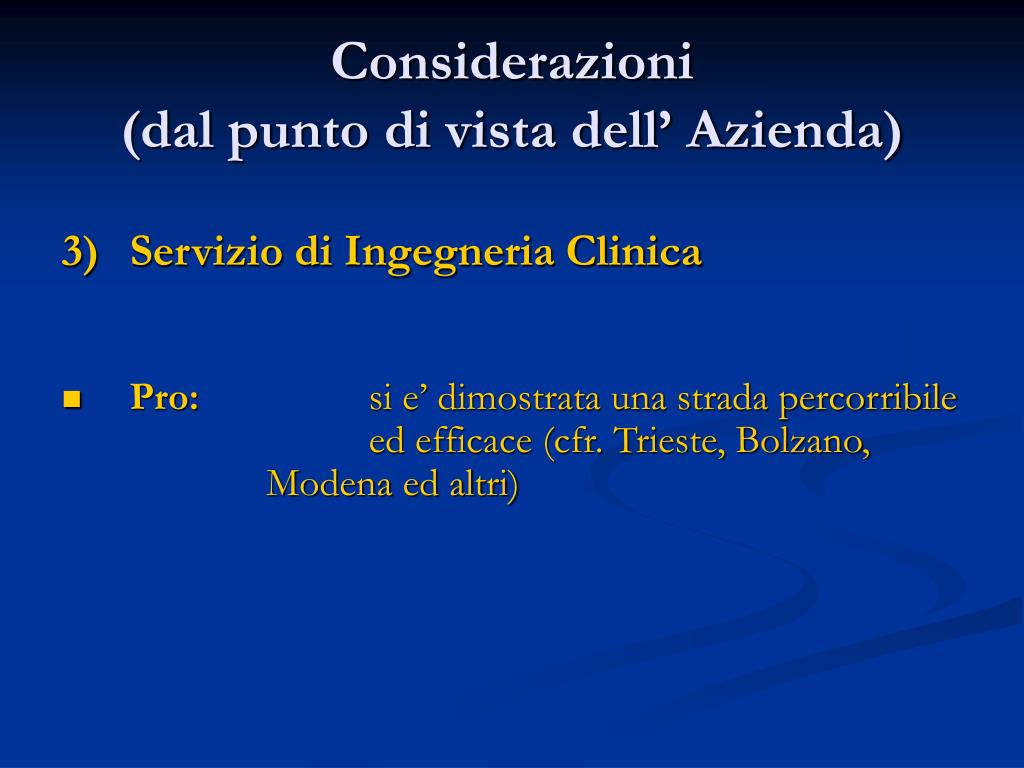 Considerazioni
(dal punto di vista dell’ Azienda)

3) Servizio di Ingegneria Clinica

Pro: si e’ dimostrata una strada percorribile ed efficace (cfr. Trieste, Bolzano, Modena ed altri)